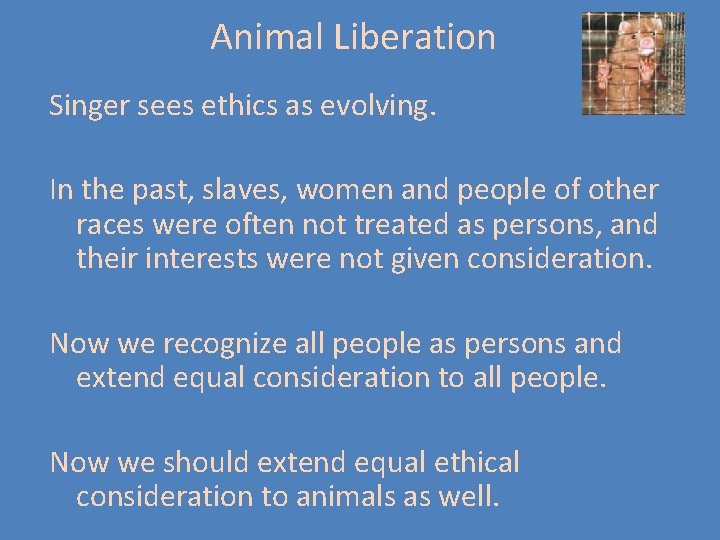 Animal Liberation

Singer sees ethics as evolving.

In the past, slaves, women and people of other races were often not treated as persons, and their interests were not given consideration.

Now we recognize all people as persons and extend equal consideration to all people.

Now we should extend equal ethical consideration to animals as well.